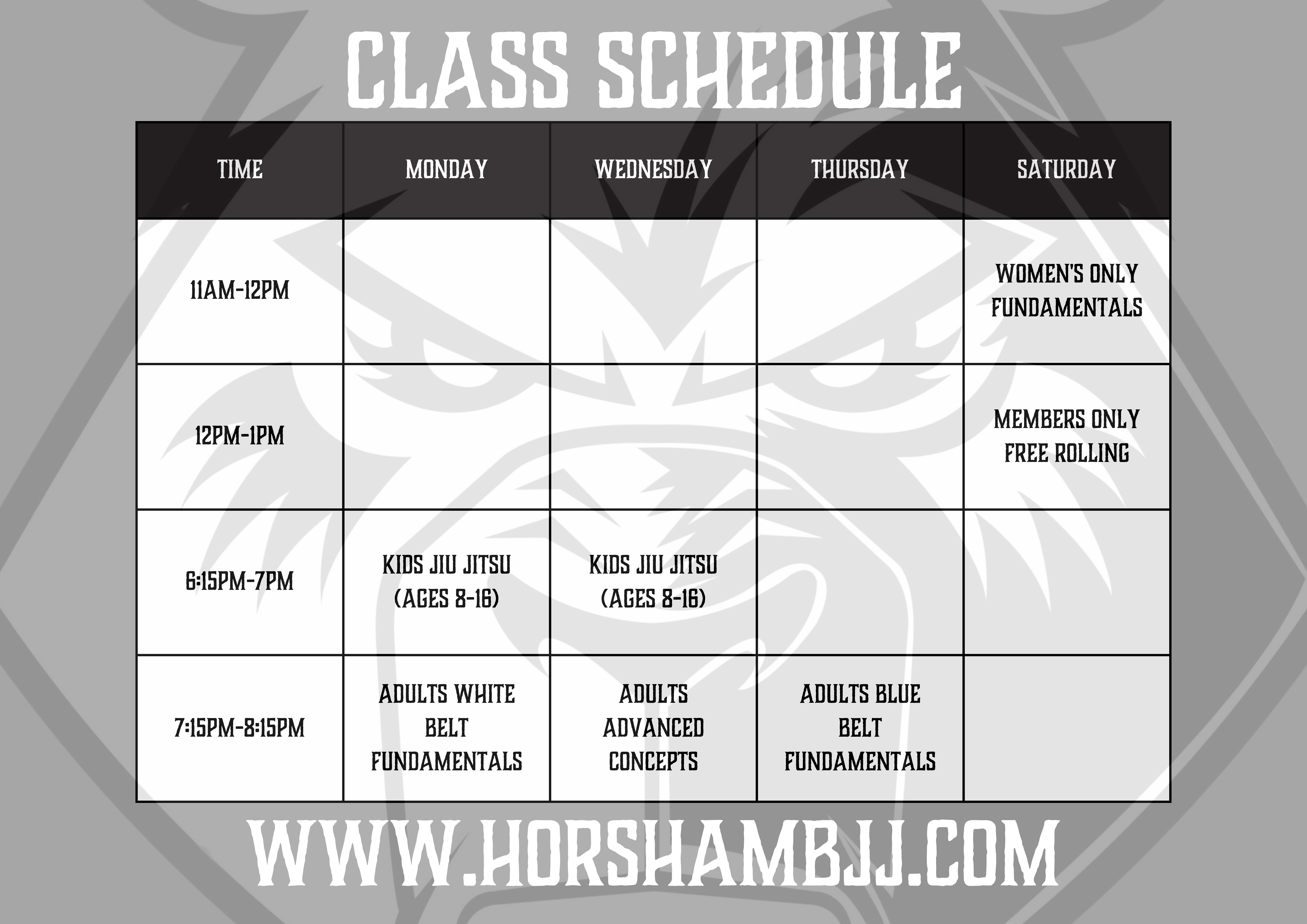 CLASS SCHEDULE

| TIME | MONDAY | WEDNESDAY | THURSDAY | SATURDAY |
|---|---|---|---|---|
| 11AM-12PM | | | | WOMEN'S ONLY FUNDAMENTALS |
| 12PM-1PM | | | | MEMBERS ONLY FREE ROLLING |
| 6:15PM-7PM | KIDS JIU JITSU (AGES 8-16) | KIDS JIU JITSU (AGES 8-16) | | |
| 7:15PM-8:15PM | ADULTS WHITE BELT FUNDAMENTALS | ADULTS ADVANCED CONCEPTS | ADULTS BLUE BELT FUNDAMENTALS | |

WWW.HORSHAMBJJ.COM